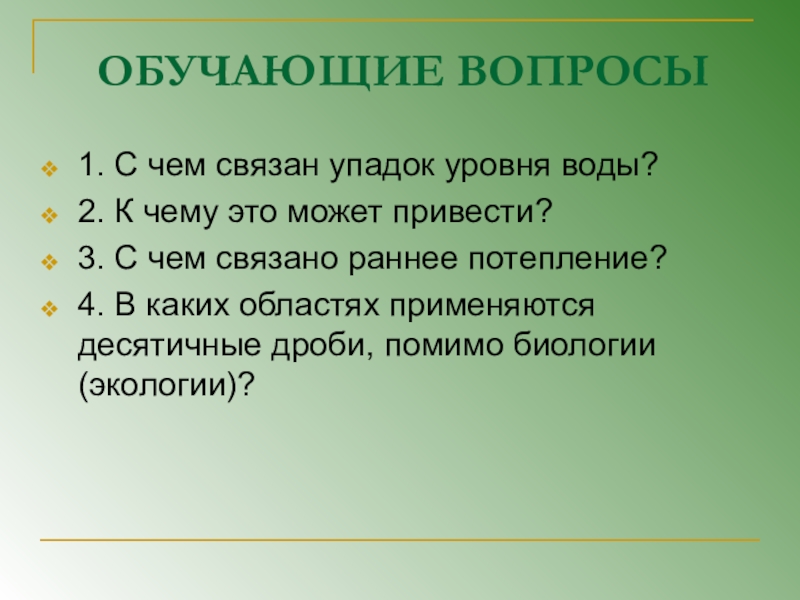 ОБУЧАЮЩИЕ ВОПРОСЫ

1. С чем связан упадок уровня воды?

2. К чему это может привести?

3. С чем связано раннее потепление?

4. В каких областях применяются десятичные дроби, помимо биологии (экологии)?